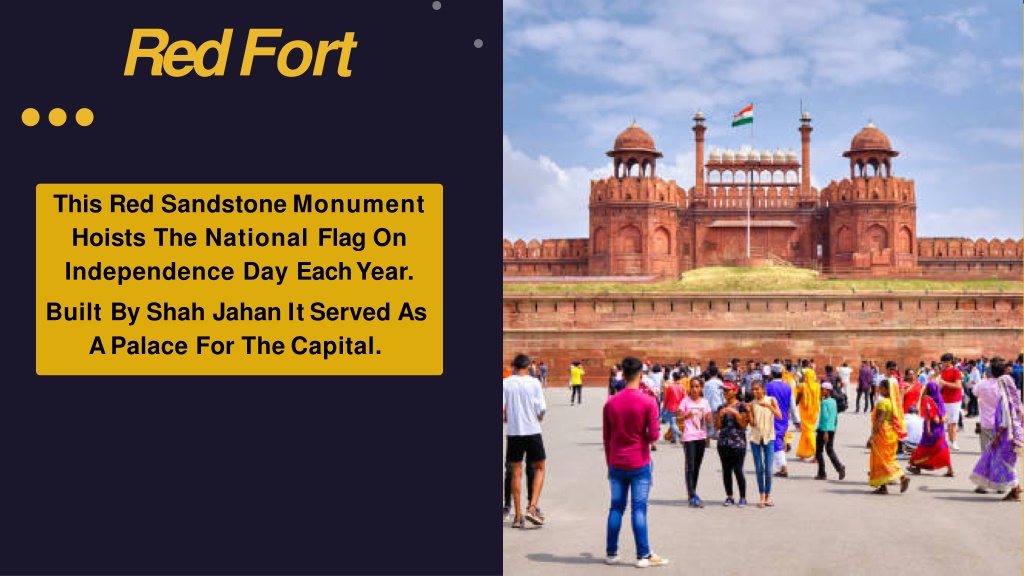 Red Fort

This Red Sandstone Monument Hoists The National Flag On Independence Day Each Year.

Built By Shah Jahan It Served As A Palace For The Capital.